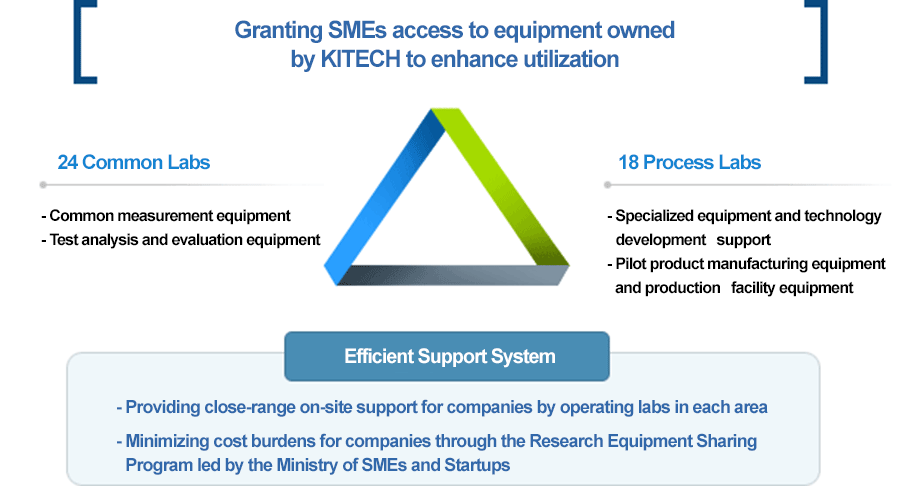 Granting SMEs access to equipment owned by KITECH to enhance utilization

24 Common Labs

- Common measurement equipment
- Test analysis and evaluation equipment

18 Process Labs

- Specialized equipment and technology development support
- Pilot product manufacturing equipment and production facility equipment

Efficient Support System

- Providing close-range on-site support for companies by operating labs in each area
- Minimizing cost burdens for companies through the Research Equipment Sharing Program led by the Ministry of SMEs and Startups